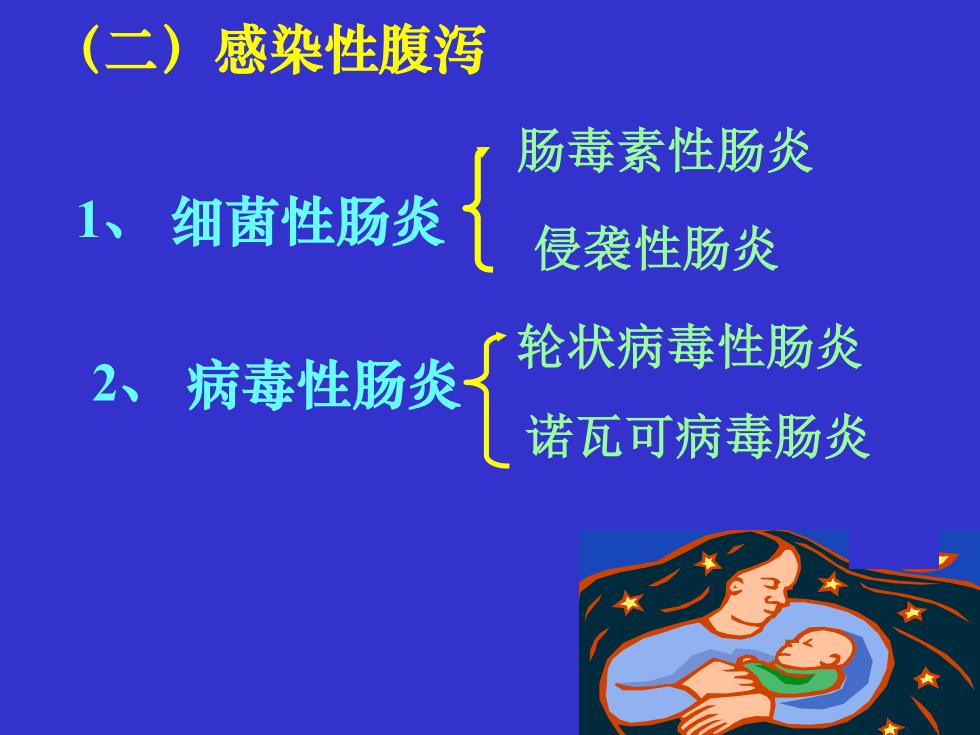 （二）感染性腹泻

1、 细菌性肠炎

肠毒素性肠炎

侵袭性肠炎

2、 病毒性肠炎

轮状病毒性肠炎

诺瓦可病毒肠炎